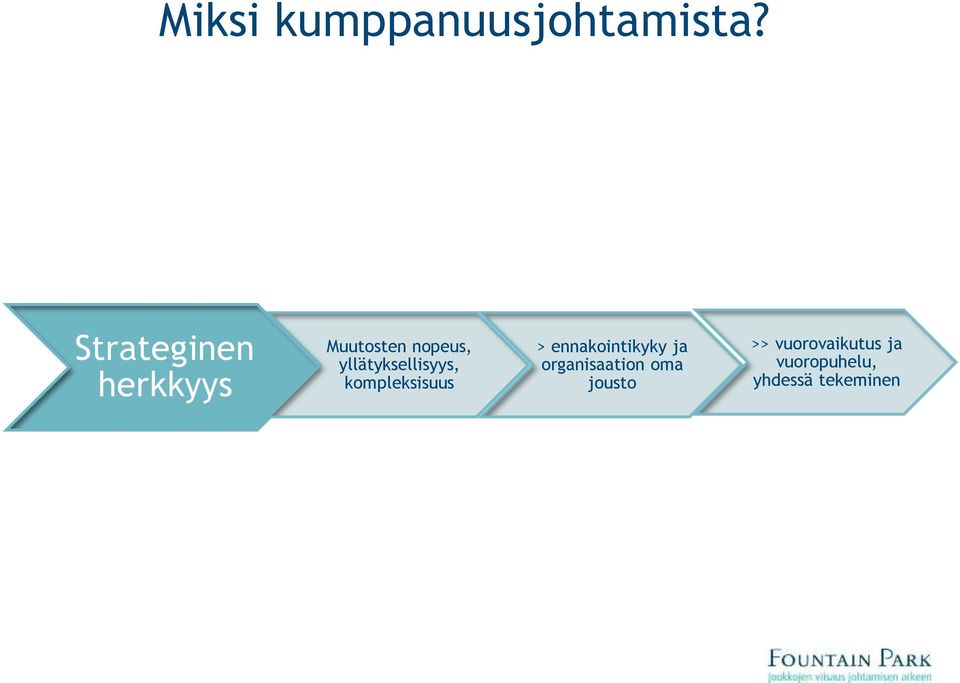 Miksi kumppanuusjohtamista?

Strateginen herkkyys

Muutosten nopeus, yllätyksellisyys, kompleksisuus

> ennakointikyky ja organisaation oma jousto

>> vuorovaikutus ja vuoropuhelu, yhdessä tekeminen

FOUNTAIN PARK
Joukkojen viisaus johtamisen arkeen